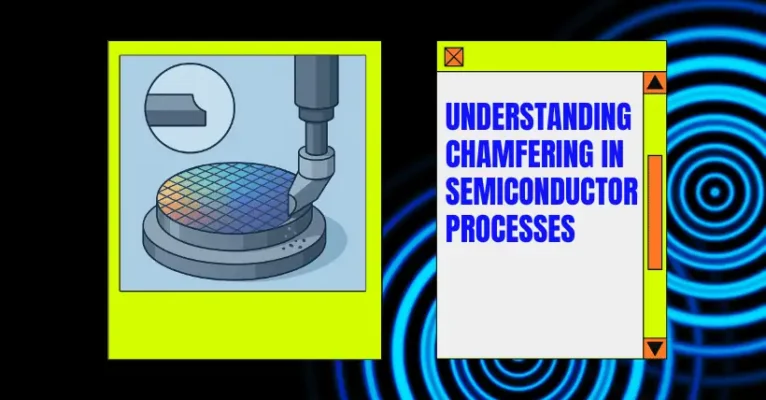 UNDERSTANDING CHAMFERING IN SEMICONDUCTOR PROCESSES